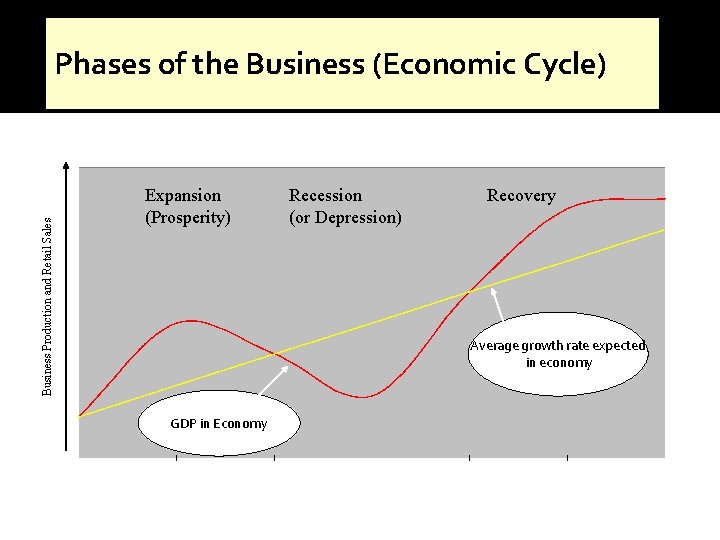 Phases of the Business (Economic Cycle)

Business Production and Retail Sales

Expansion (Prosperity)

Recession (or Depression)

Recovery

Average growth rate expected in economy

GDP in Economy